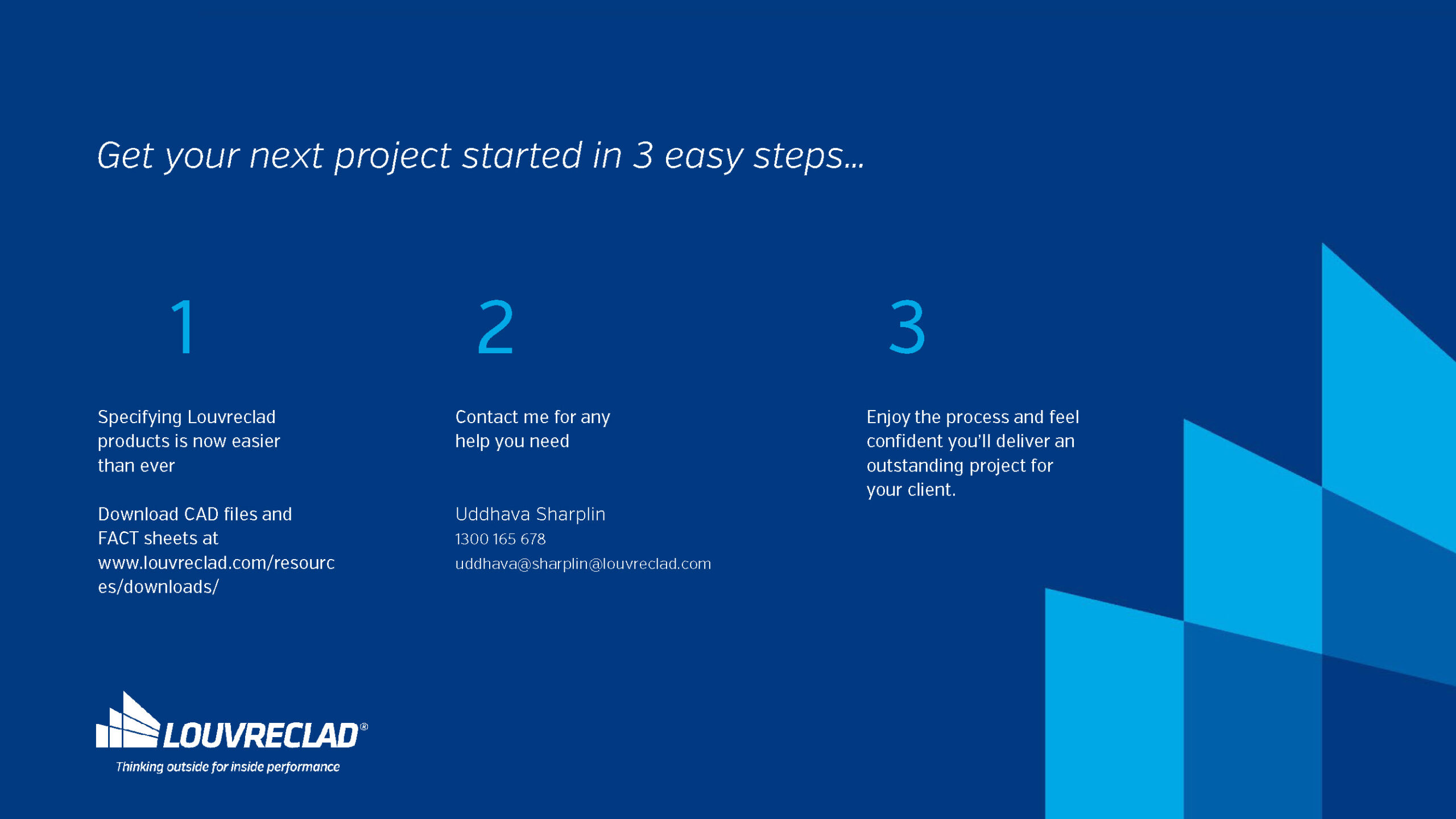 Get your next project started in 3 easy steps...

1

Specifying Louvreclad products is now easier than ever

Download CAD files and FACT sheets at www.louvreclad.com/resources/downloads/

2

Contact me for any help you need

Uddhava Sharplin
1300 165 678
uddhava@sharplin@louvreclad.com

3

Enjoy the process and feel confident you'll deliver an outstanding project for your client.

LOUVRECLAD®
Thinking outside for inside performance